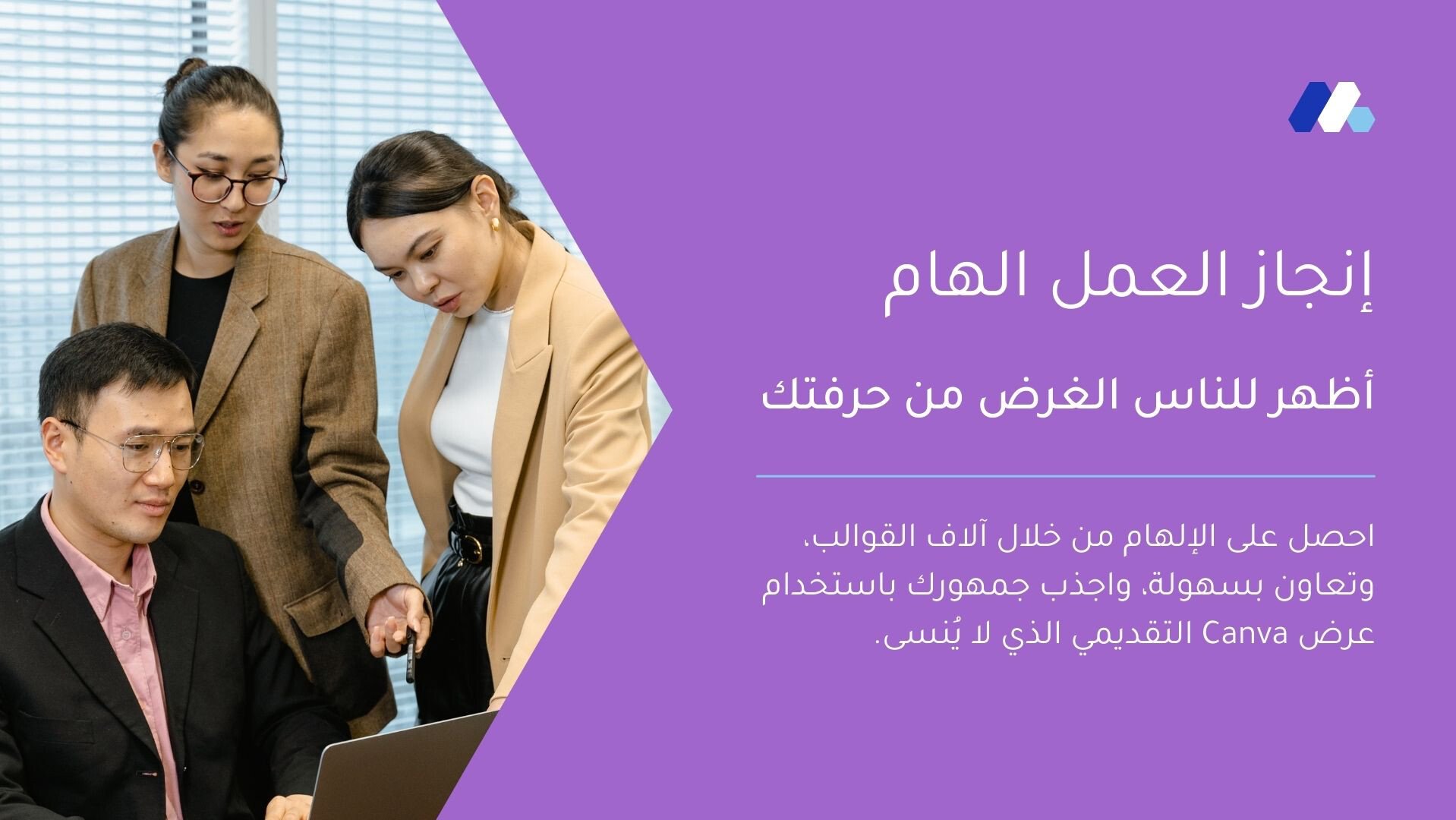 إنجاز العمل الهام

أظهر للناس الغرض من حرفتك

احصل على الإلهام من خلال آلاف القوالب، وتعاون بسهولة، واجذب جمهورك باستخدام عرض Canva التقديمي الذي لا يُنسى.